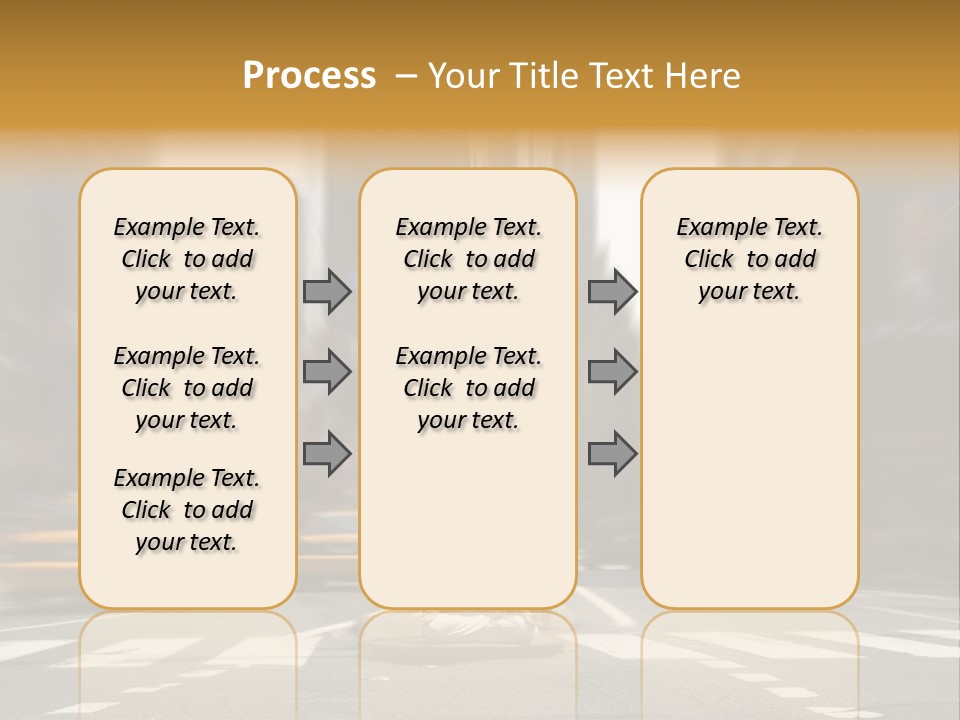 Process – Your Title Text Here

Example Text. Click to add your text.

Example Text. Click to add your text.

Example Text. Click to add your text.

Example Text. Click to add your text.

Example Text. Click to add your text.

Example Text. Click to add your text.